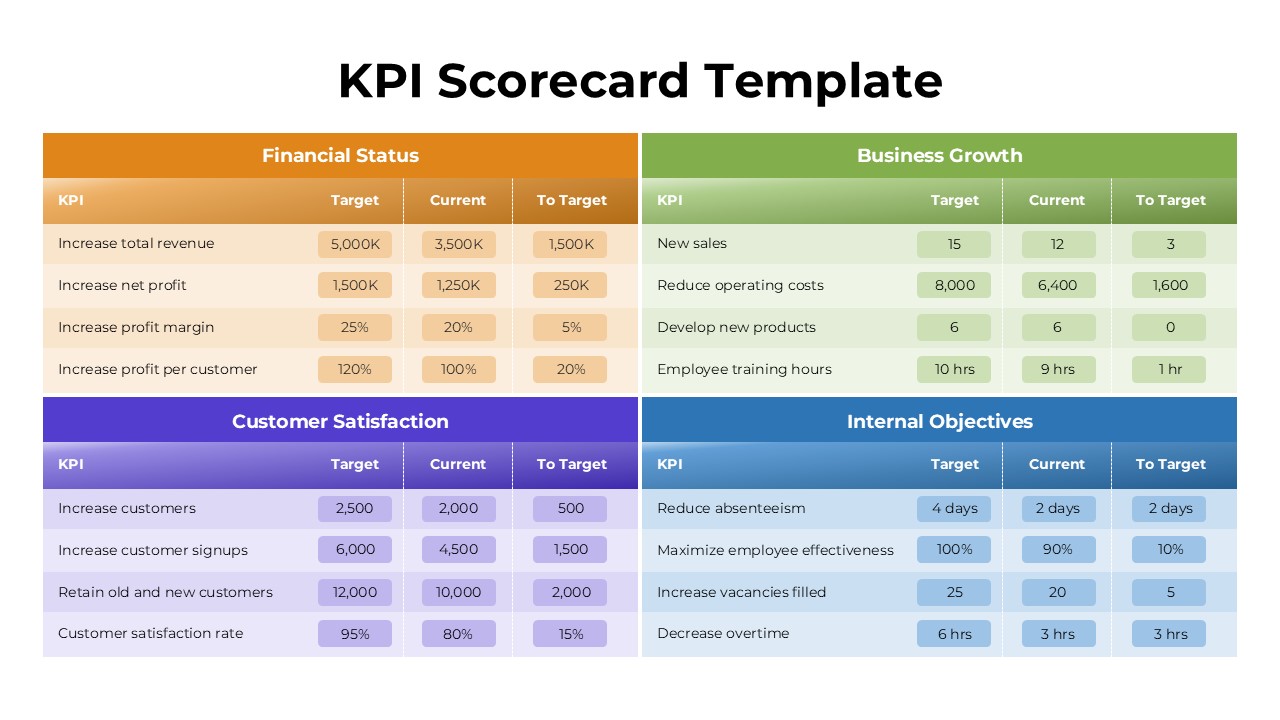 KPI Scorecard Template

Financial Status

| KPI | Target | Current | To Target |
|---|---|---|---|
| Increase total revenue | 5,000K | 3,500K | 1,500K |
| Increase net profit | 1,500K | 1,250K | 250K |
| Increase profit margin | 25% | 20% | 5% |
| Increase profit per customer | 120% | 100% | 20% |

Business Growth

| KPI | Target | Current | To Target |
|---|---|---|---|
| New sales | 15 | 12 | 3 |
| Reduce operating costs | 8,000 | 6,400 | 1,600 |
| Develop new products | 6 | 6 | 0 |
| Employee training hours | 10 hrs | 9 hrs | 1 hr |

Customer Satisfaction

| KPI | Target | Current | To Target |
|---|---|---|---|
| Increase customers | 2,500 | 2,000 | 500 |
| Increase customer signups | 6,000 | 4,500 | 1,500 |
| Retain old and new customers | 12,000 | 10,000 | 2,000 |
| Customer satisfaction rate | 95% | 80% | 15% |

Internal Objectives

| KPI | Target | Current | To Target |
|---|---|---|---|
| Reduce absenteeism | 4 days | 2 days | 2 days |
| Maximize employee effectiveness | 100% | 90% | 10% |
| Increase vacancies filled | 25 | 20 | 5 |
| Decrease overtime | 6 hrs | 3 hrs | 3 hrs |